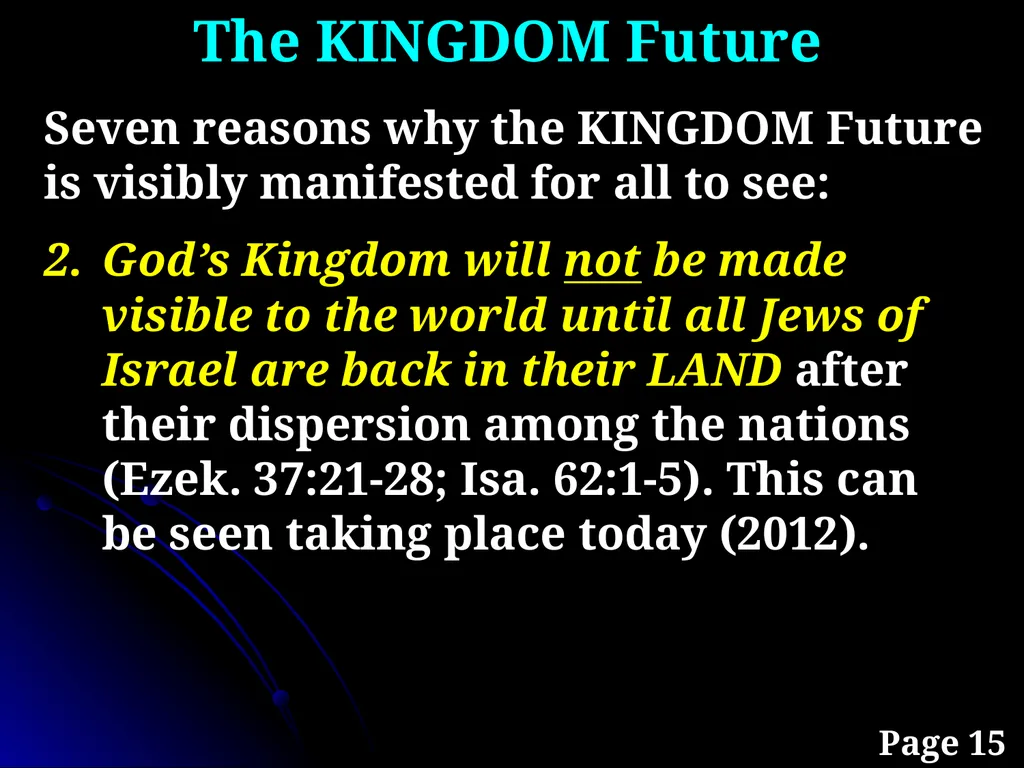 The KINGDOM Future

Seven reasons why the KINGDOM Future is visibly manifested for all to see:

2. God’s Kingdom will not be made visible to the world until all Jews of Israel are back in their LAND after their dispersion among the nations (Ezek. 37:21-28; Isa. 62:1-5). This can be seen taking place today (2012).

Page 15